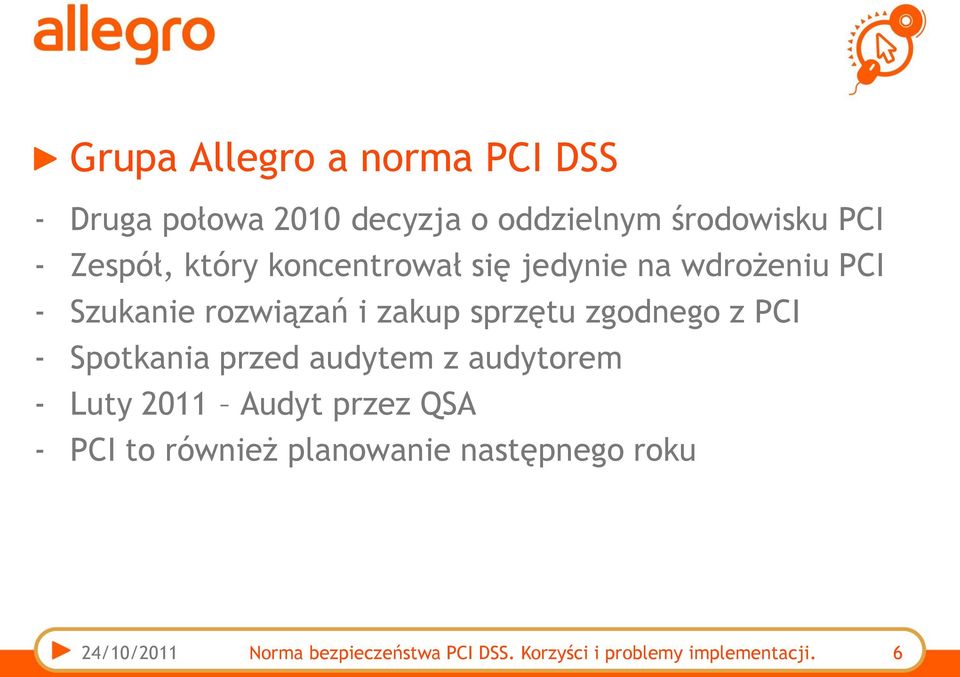 allegro

Grupa Allegro a norma PCI DSS

- Druga połowa 2010 decyzja o oddzielnym środowisku PCI
- Zespół, który koncentrował się jedynie na wdrożeniu PCI
- Szukanie rozwiązań i zakup sprzętu zgodnego z PCI
- Spotkania przed audytem z audytorem
- Luty 2011 – Audyt przez QSA
- PCI to również planowanie następnego roku

24/10/2011 Norma bezpieczeństwa PCI DSS. Korzyści i problemy implementacji. 6